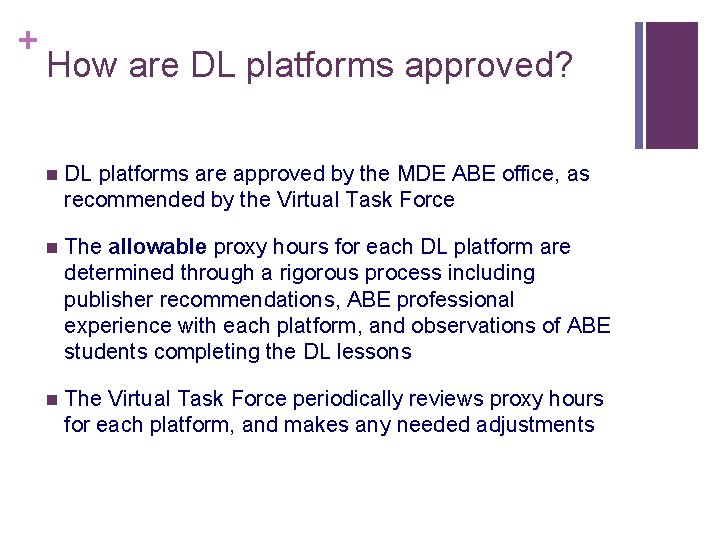 +
How are DL platforms approved?

• DL platforms are approved by the MDE ABE office, as recommended by the Virtual Task Force

• The allowable proxy hours for each DL platform are determined through a rigorous process including publisher recommendations, ABE professional experience with each platform, and observations of ABE students completing the DL lessons

• The Virtual Task Force periodically reviews proxy hours for each platform, and makes any needed adjustments